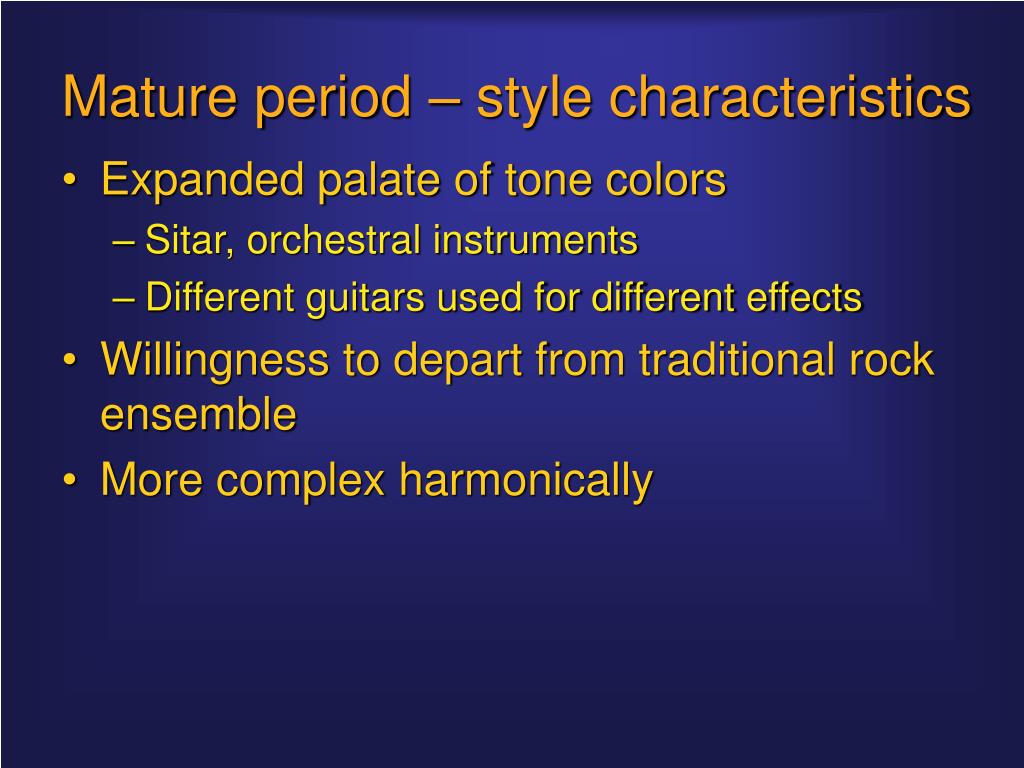 Mature period – style characteristics

• Expanded palate of tone colors
– Sitar, orchestral instruments
– Different guitars used for different effects
• Willingness to depart from traditional rock ensemble
• More complex harmonically